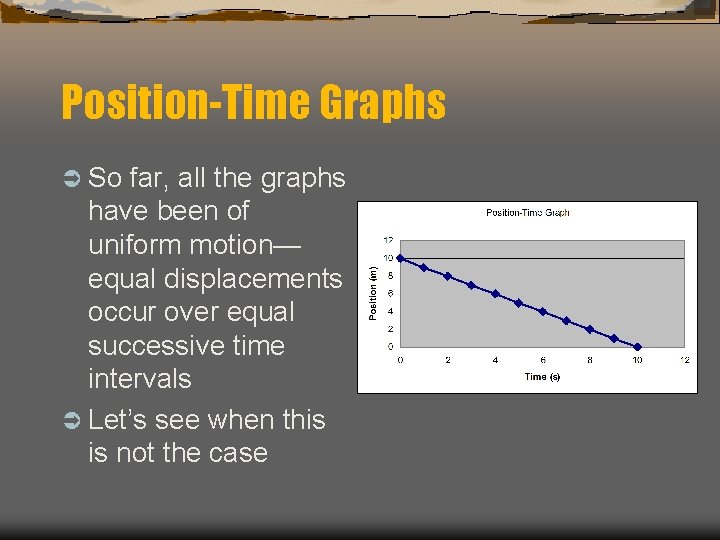 Position-Time Graphs

So far, all the graphs have been of uniform motion—equal displacements occur over equal successive time intervals

Let's see when this is not the case

Position-Time Graph

12
10
8
6
4
2
0

Position (m)

0 2 4 6 8 10 12

Time (s)